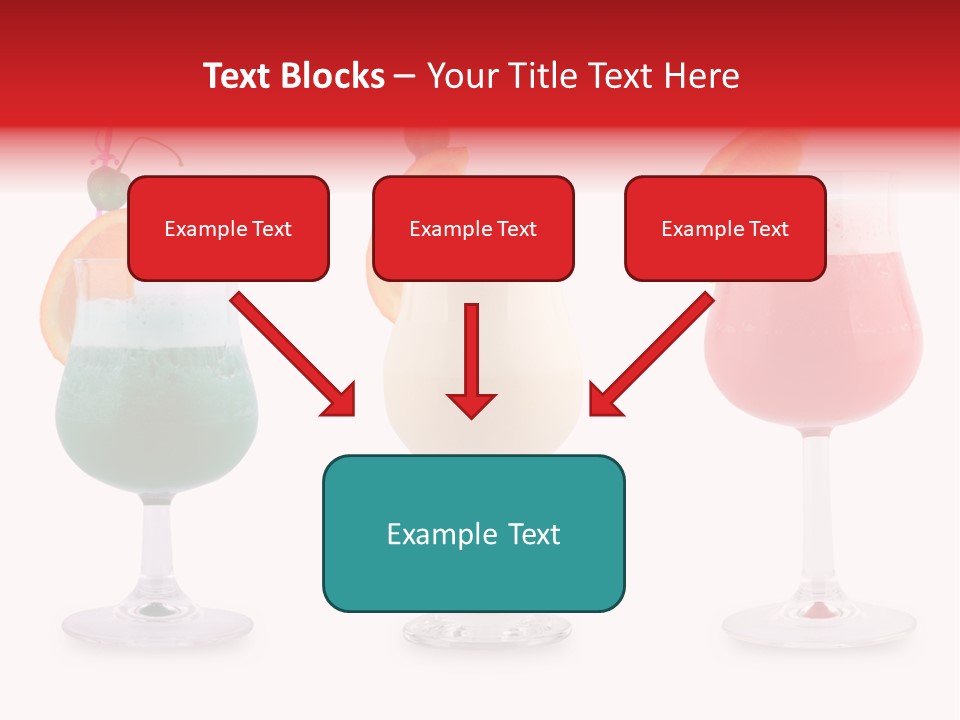 Text Blocks – Your Title Text Here

Example Text

Example Text

Example Text

Example Text